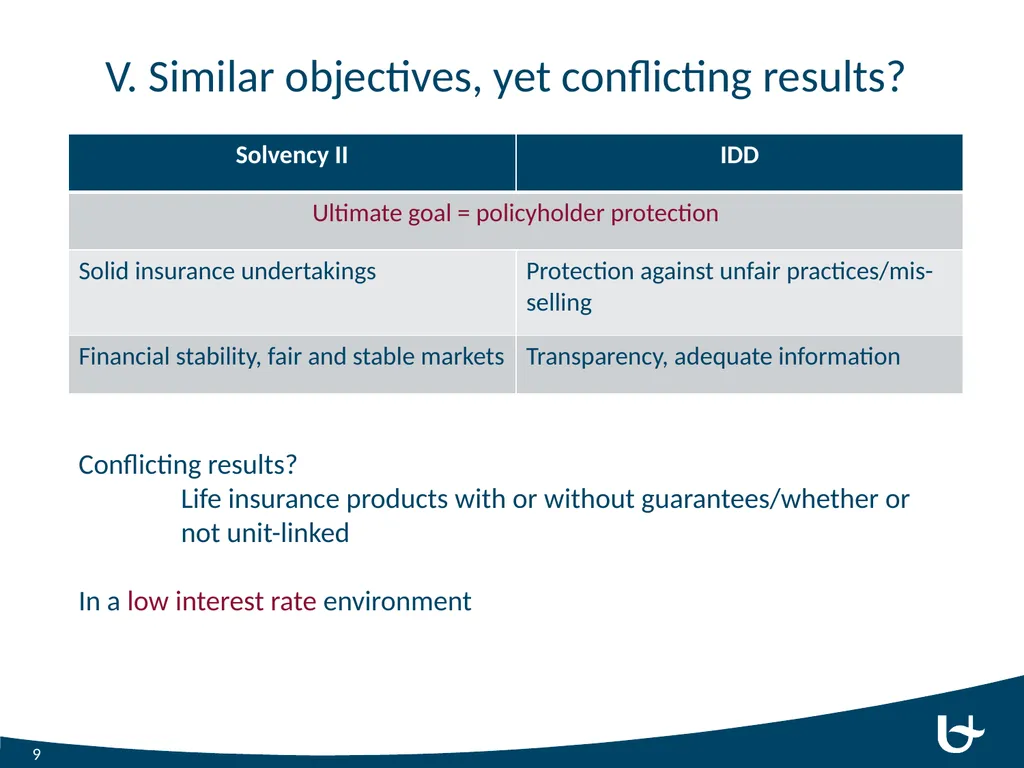 V. Similar objectives, yet conflicting results?

| Solvency II | IDD |
|---|---|
| Ultimate goal = policyholder protection | |
| Solid insurance undertakings | Protection against unfair practices/mis-selling |
| Financial stability, fair and stable markets | Transparency, adequate information |

Conflicting results?
Life insurance products with or without guarantees/whether or not unit-linked

In a low interest rate environment

9